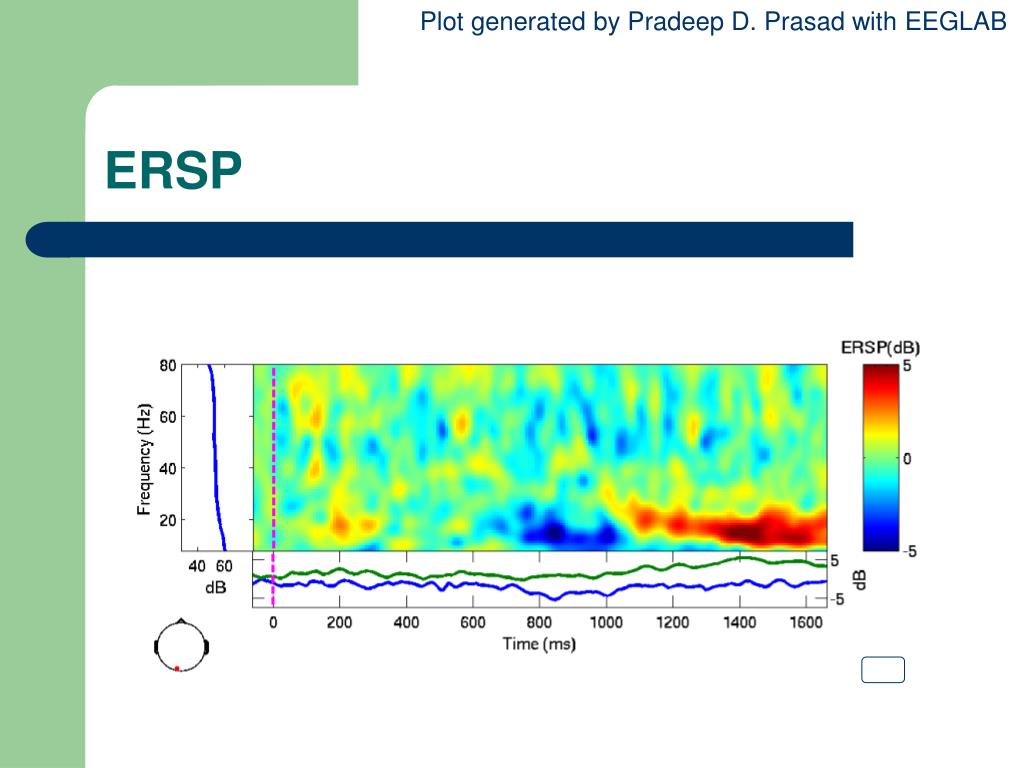 Plot generated by Pradeep D. Prasad with EEGLAB

ERSP

ERSP(dB)
5
0
-5

80
60
40
20
Frequency (Hz)

40 60
dB

5
-5
dB

0 200 400 600 800 1000 1200 1400 1600
Time (ms)